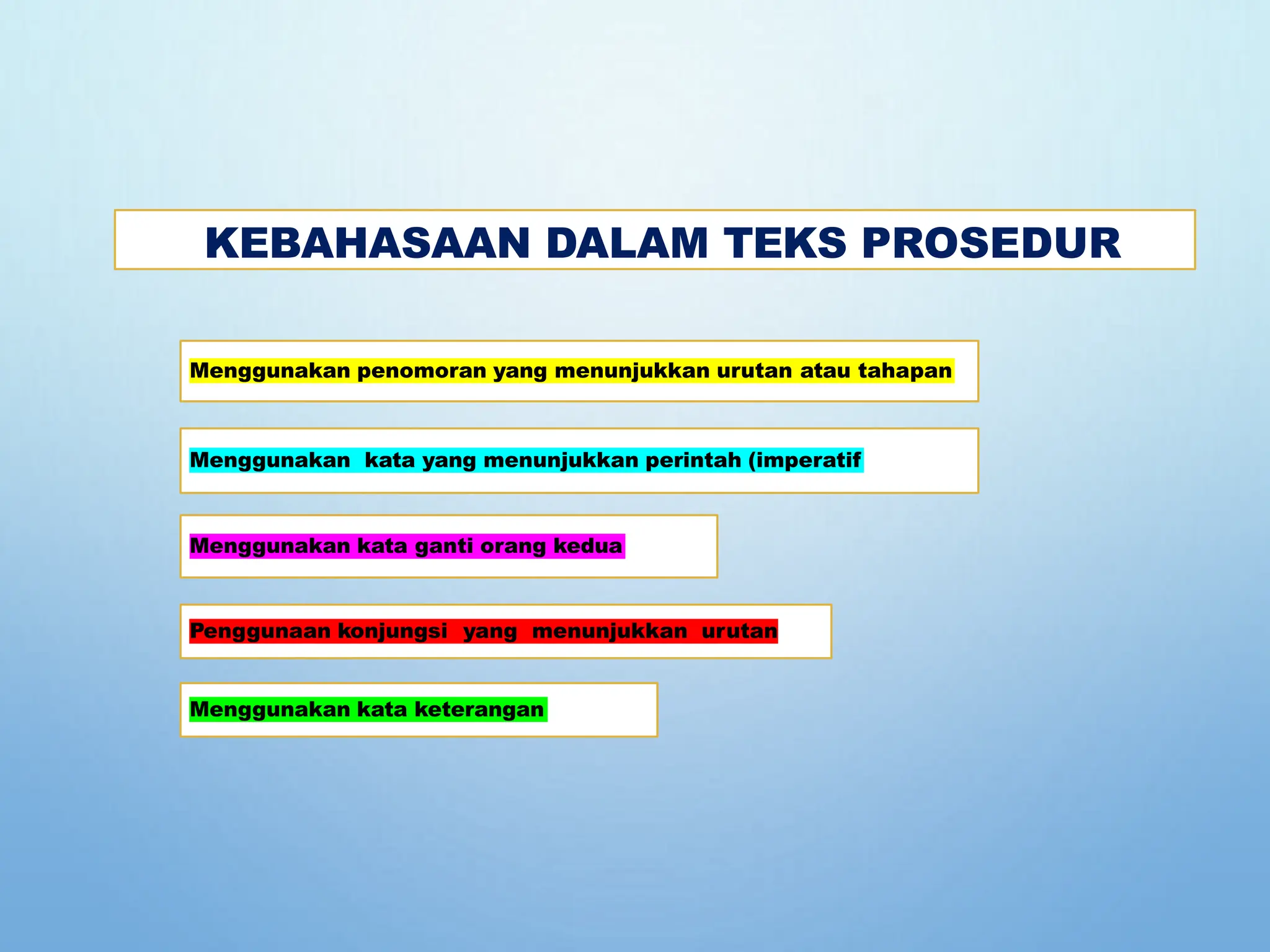 KEBAHASAAN DALAM TEKS PROSEDUR

Menggunakan penomoran yang menunjukkan urutan atau tahapan

Menggunakan kata yang menunjukkan perintah (imperatif

Menggunakan kata ganti orang kedua

Penggunaan konjungsi yang menunjukkan urutan

Menggunakan kata keterangan